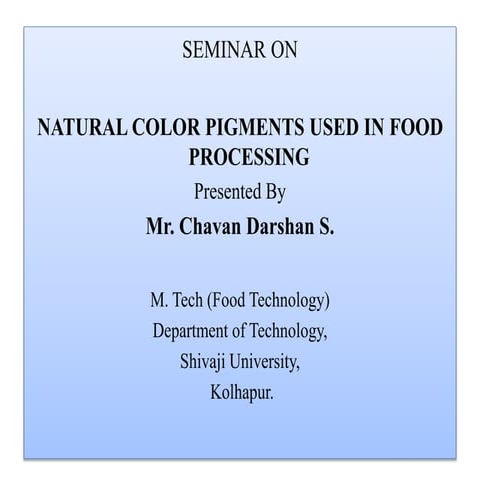 SEMINAR ON

NATURAL COLOR PIGMENTS USED IN FOOD PROCESSING

Presented By

Mr. Chavan Darshan S.

M. Tech (Food Technology)
Department of Technology,
Shivaji University,
Kolhapur.